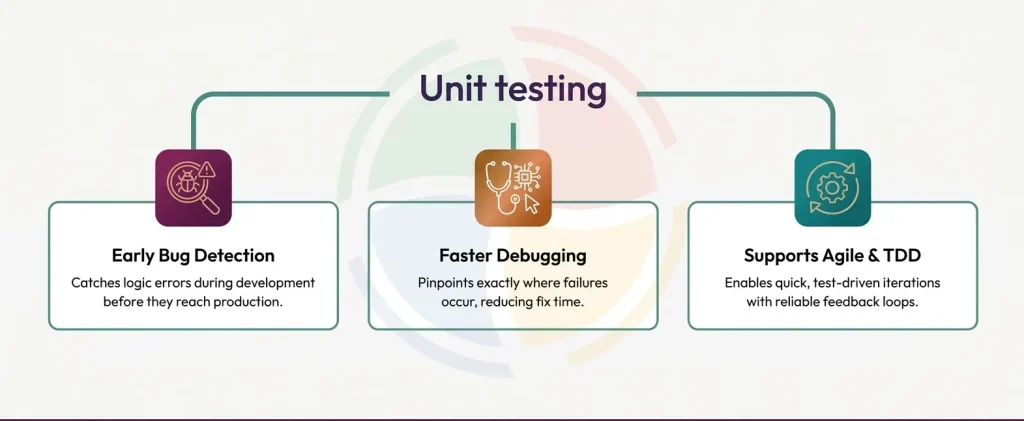 Unit testing

Early Bug Detection
Catches logic errors during development before they reach production.

Faster Debugging
Pinpoints exactly where failures occur, reducing fix time.

Supports Agile & TDD
Enables quick, test-driven iterations with reliable feedback loops.